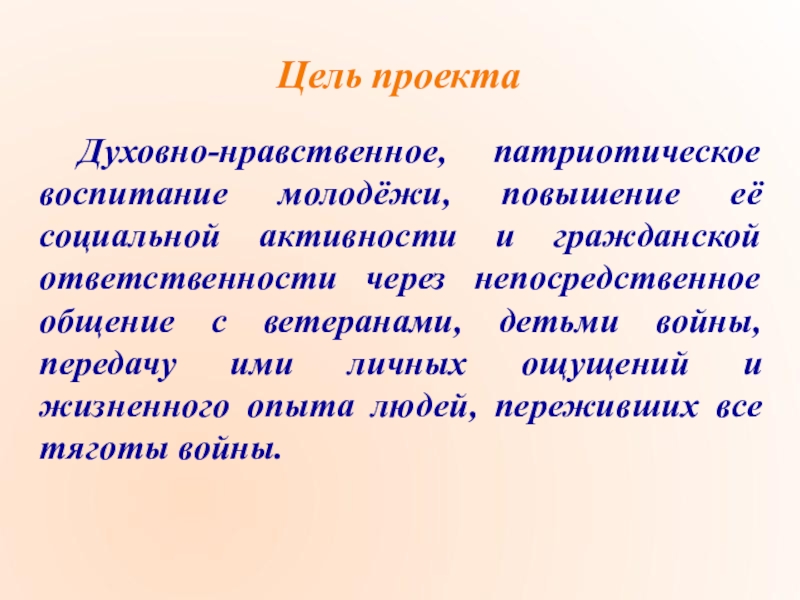 Цель проекта

Духовно-нравственное, патриотическое воспитание молодёжи, повышение её социальной активности и гражданской ответственности через непосредственное общение с ветеранами, детьми войны, передачу ими личных ощущений и жизненного опыта людей, переживших все тяготы войны.